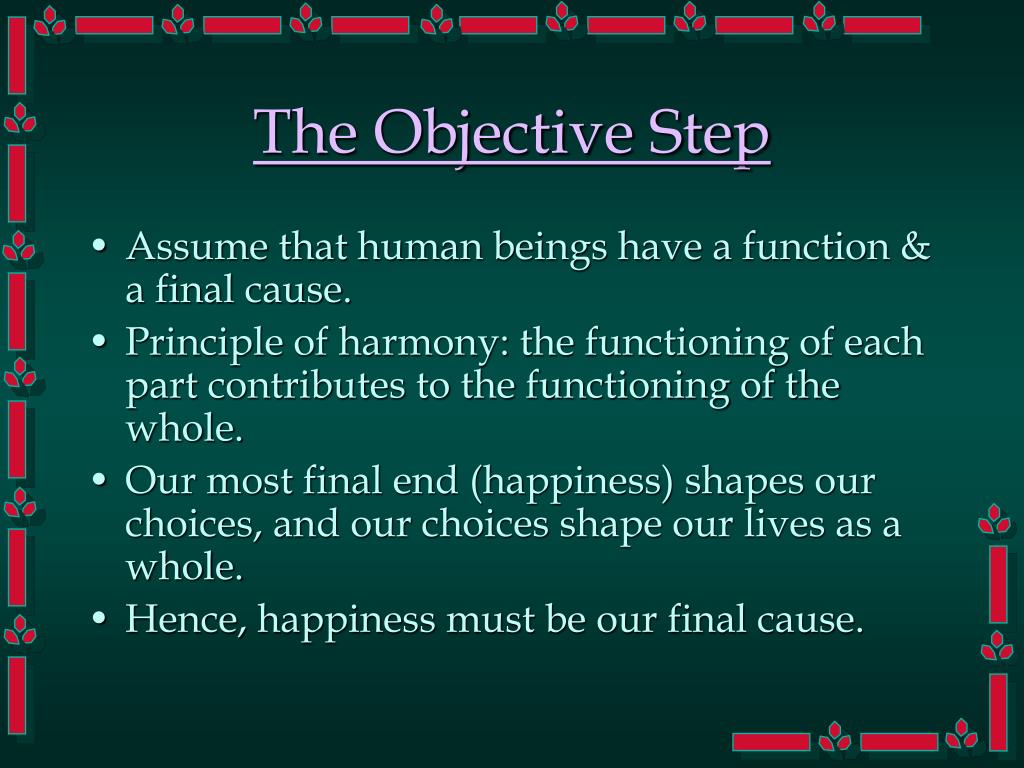 The Objective Step

• Assume that human beings have a function & a final cause.
• Principle of harmony: the functioning of each part contributes to the functioning of the whole.
• Our most final end (happiness) shapes our choices, and our choices shape our lives as a whole.
• Hence, happiness must be our final cause.